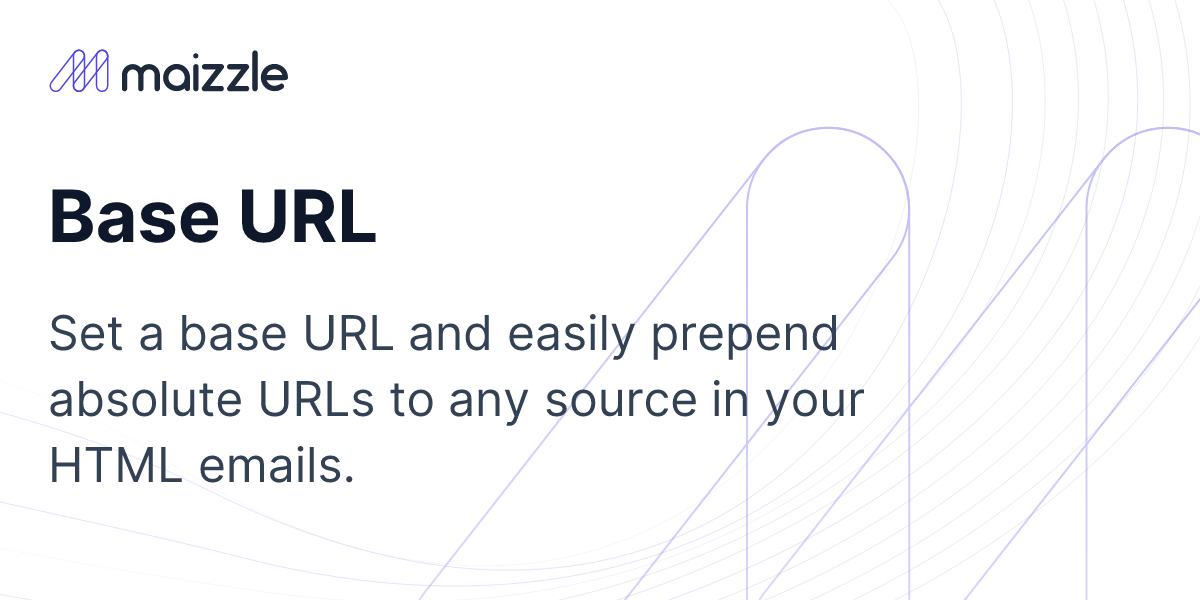 maizzle

Base URL

Set a base URL and easily prepend absolute URLs to any source in your HTML emails.